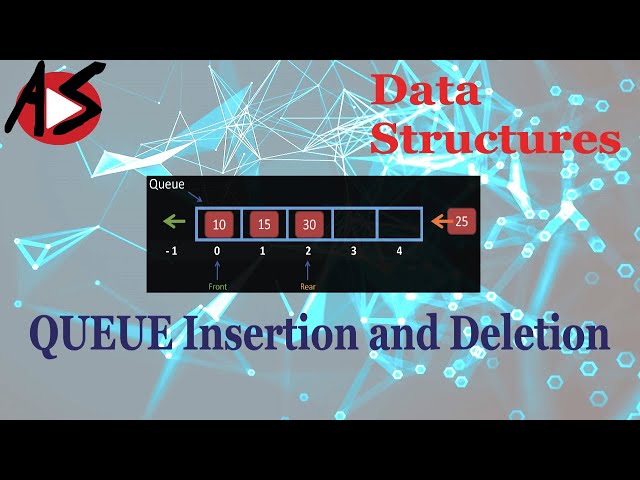 AS

Data Structures

Queue

10 15 30 25

-1 0 1 2 3 4

Front Rear

QUEUE Insertion and Deletion